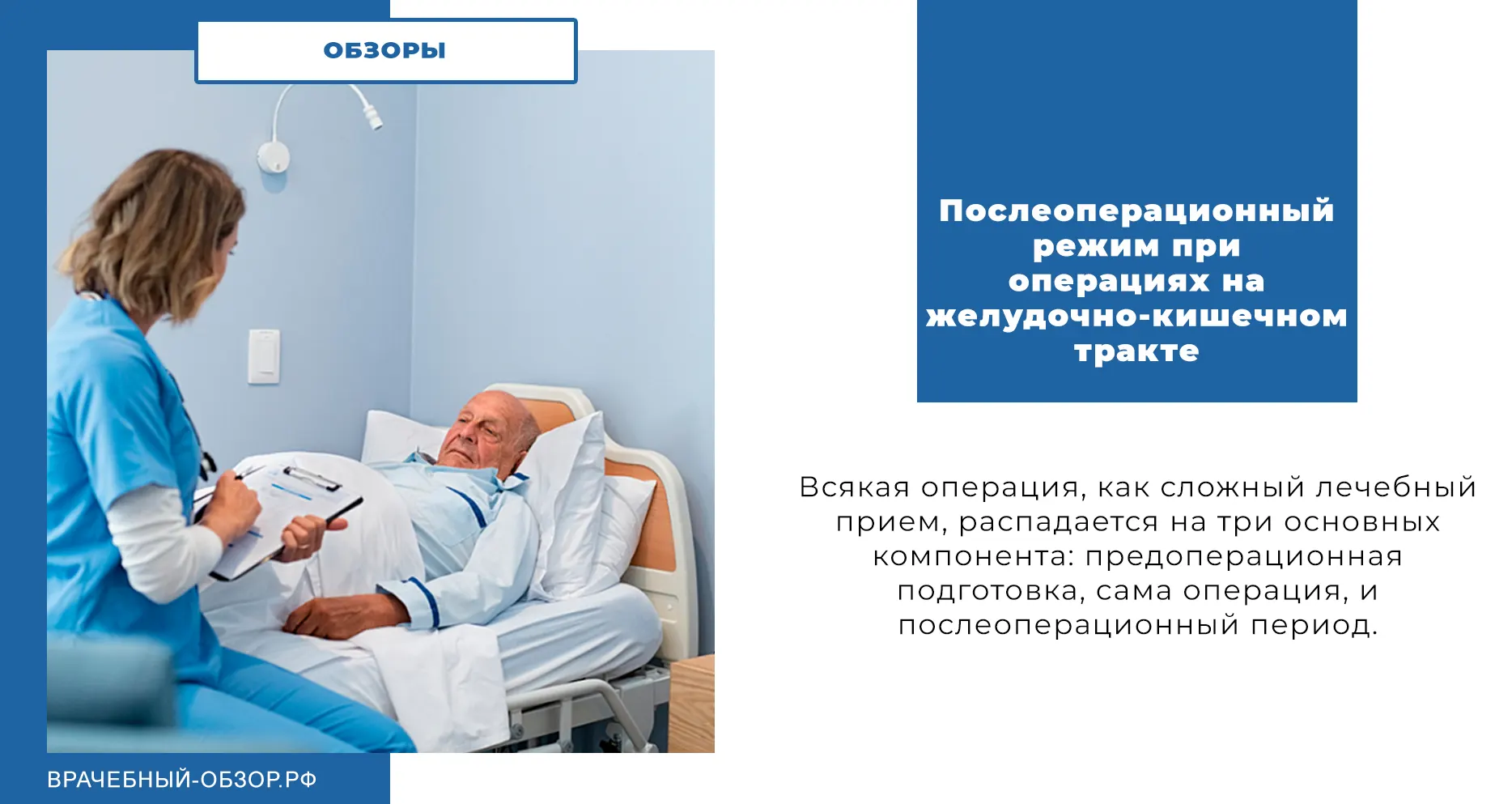 ОБЗОРЫ

Послеоперационный режим при операциях на желудочно-кишечном тракте

Всякая операция, как сложный лечебный прием, распадается на три основных компонента: предоперационная подготовка, сама операция, и послеоперационный период.

ВРАЧЕБНЫЙ-ОБЗОР.РФ